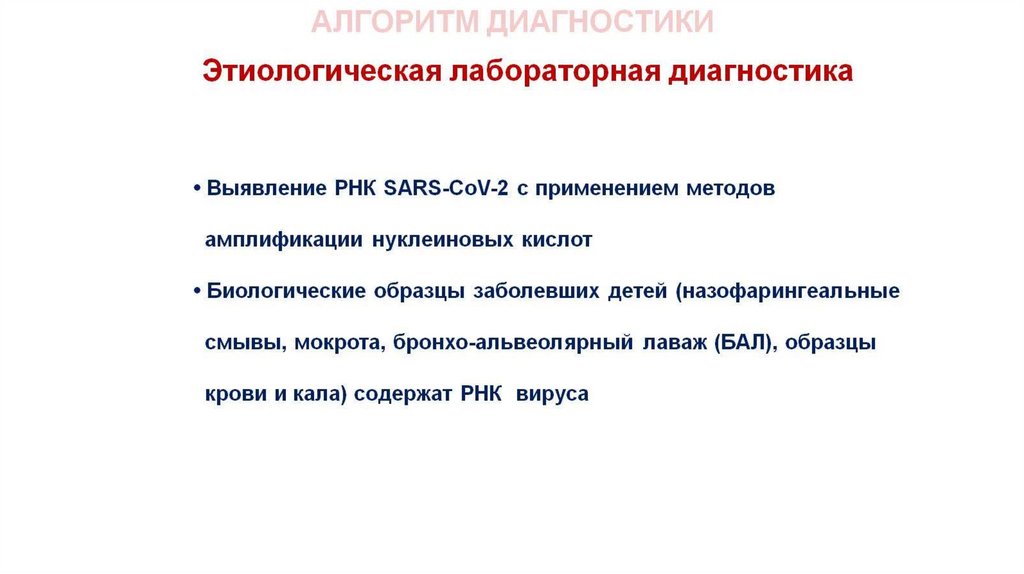 АЛГОРИТМ ДИАГНОСТИКИ

Этиологическая лабораторная диагностика

• Выявление РНК SARS-CoV-2 с применением методов амплификации нуклеиновых кислот

• Биологические образцы заболевших детей (назофарингеальные смывы, мокрота, бронхо-альвеолярный лаваж (БАЛ), образцы крови и кала) содержат РНК вируса